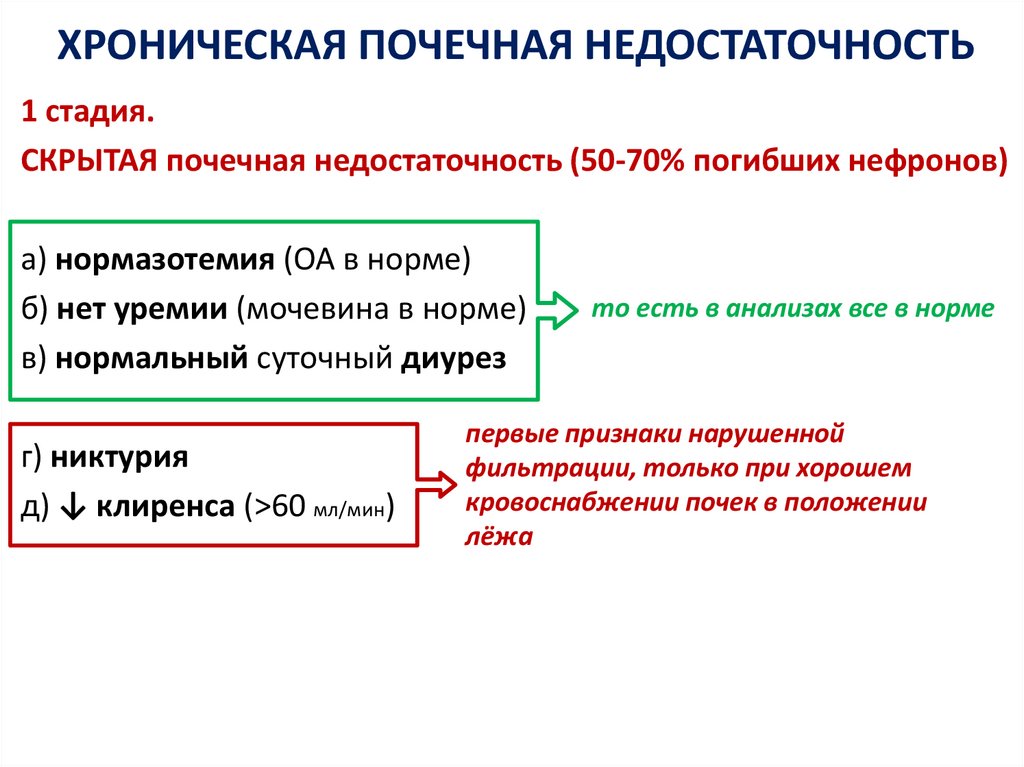 ХРОНИЧЕСКАЯ ПОЧЕЧНАЯ НЕДОСТАТОЧНОСТЬ

1 стадия.

СКРЫТАЯ почечная недостаточность (50-70% погибших нефронов)

а) нормазотемия (ОА в норме)
б) нет уремии (мочевина в норме)
в) нормальный суточный диурез

то есть в анализах все в норме

г) никтурия
д) ↓ клиренса (>60 мл/мин)

первые признаки нарушенной фильтрации, только при хорошем кровоснабжении почек в положении лёжа